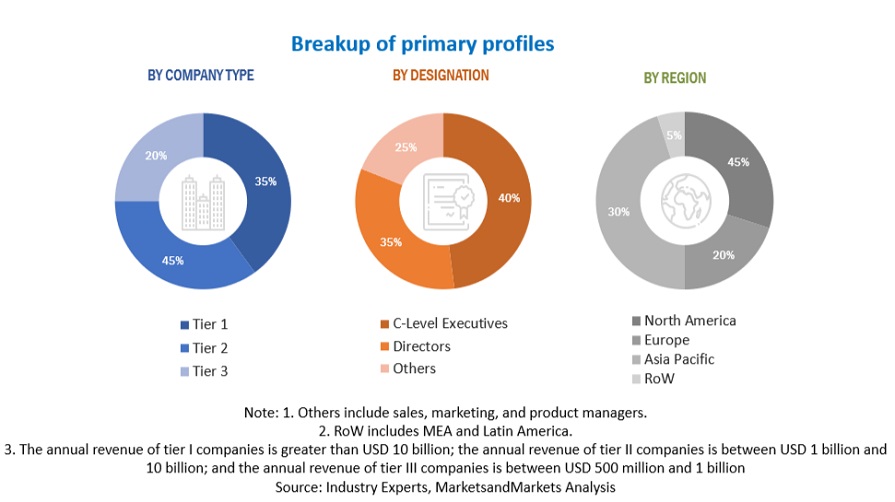 Breakup of primary profiles

BY COMPANY TYPE

35%
45%
20%

Tier 1
Tier 2
Tier 3

BY DESIGNATION

40%
35%
25%

C-Level Executives
Directors
Others

BY REGION

45%
20%
30%
5%

North America
Europe
Asia Pacific
RoW

Note: 1. Others include sales, marketing, and product managers.
2. RoW includes MEA and Latin America.
3. The annual revenue of tier I companies is greater than USD 10 billion; the annual revenue of tier II companies is between USD 1 billion and 10 billion; and the annual revenue of tier III companies is between USD 500 million and 1 billion
Source: Industry Experts, MarketsandMarkets Analysis